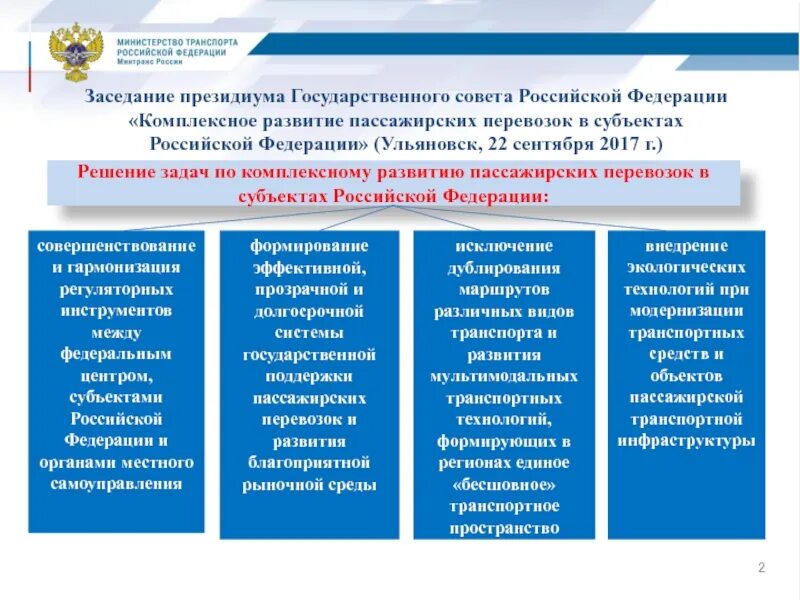 МИНИСТЕРСТВО ТРАНСПОРТА РОССИЙСКОЙ ФЕДЕРАЦИИ
Минтранс России

Заседание президиума Государственного совета Российской Федерации «Комплексное развитие пассажирских перевозок в субъектах Российской Федерации» (Ульяновск, 22 сентября 2017 г.)

Решение задач по комплексному развитию пассажирских перевозок в субъектах Российской Федерации:

совершенствование и гармонизация регуляторных инструментов между федеральным центром, субъектами Российской Федерации и органами местного самоуправления

формирование эффективной, прозрачной и долгосрочной системы государственной поддержки пассажирских перевозок и развития благоприятной рыночной среды

исключение дублирования маршрутов различных видов транспорта и развития мультимодальных транспортных технологий, формирующих в регионах единое «бесшовное» транспортное пространство

внедрение экологических технологий при модернизации транспортных средств и объектов пассажирской транспортной инфраструктуры

2